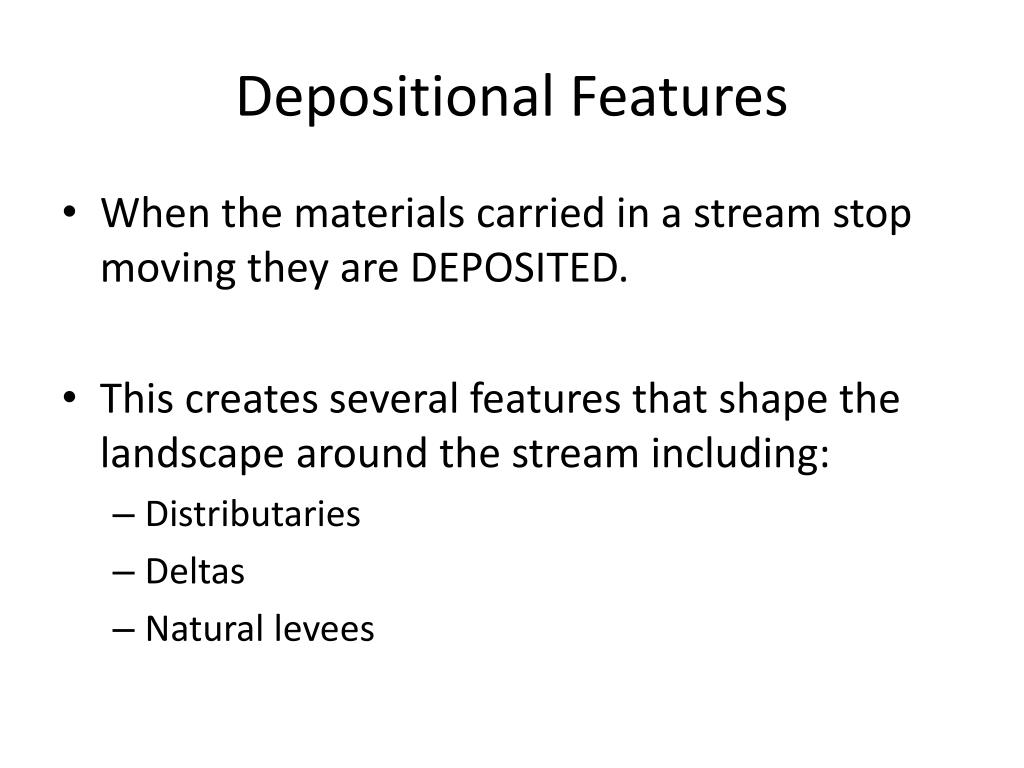 Depositional Features

• When the materials carried in a stream stop moving they are DEPOSITED.

• This creates several features that shape the landscape around the stream including:
– Distributaries
– Deltas
– Natural levees